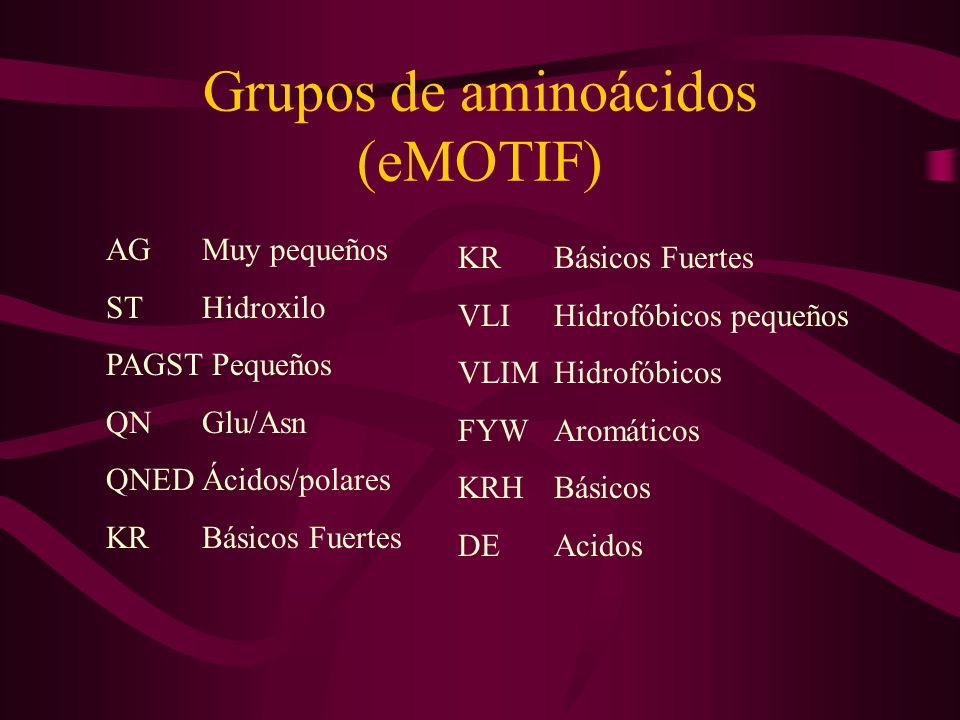 Grupos de aminoácidos (eMOTIF)

AG Muy pequeños

ST Hidroxilo

PAGST Pequeños

QN Glu/Asn

QNED Ácidos/polares

KR Básicos Fuertes

KR Básicos Fuertes

VLI Hidrofóbicos pequeños

VLIM Hidrofóbicos

FYW Aromáticos

KRH Básicos

DE Acidos